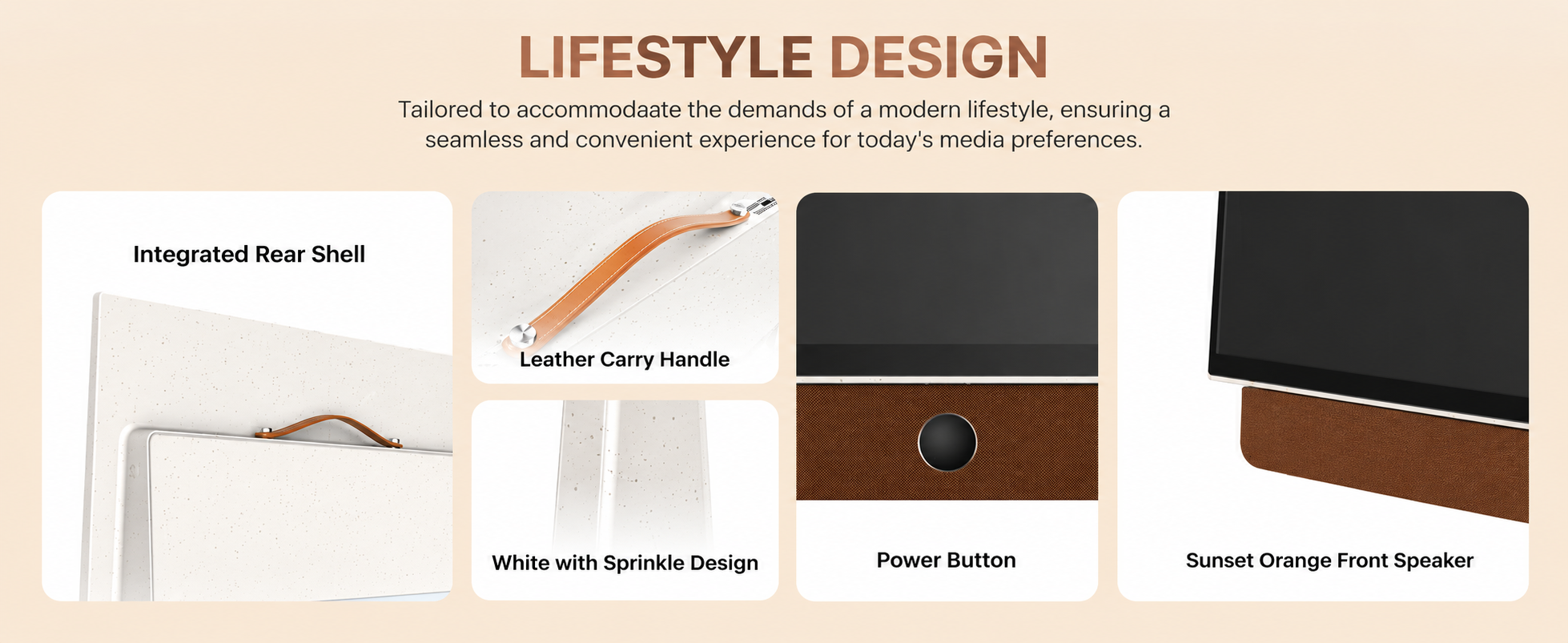 LIFESTYLE DESIGN

Tailored to accommodaate the demands of a modern lifestyle, ensuring a seamless and convenient experience for today's media preferences.

Integrated Rear Shell

Leather Carry Handle

White with Sprinkle Design

Power Button

Sunset Orange Front Speaker